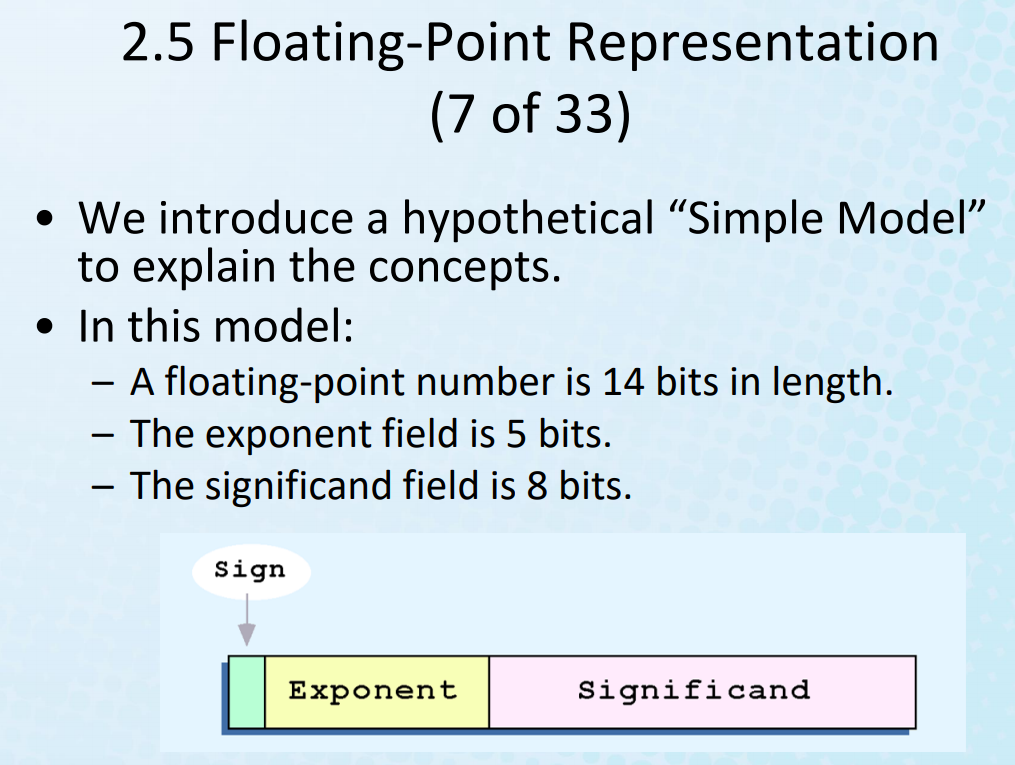 2.5 Floating-Point Representation (7 of 33)

• We introduce a hypothetical “Simple Model” to explain the concepts.
• In this model:
– A floating-point number is 14 bits in length.
– The exponent field is 5 bits.
– The significand field is 8 bits.

Sign

Exponent

Significand